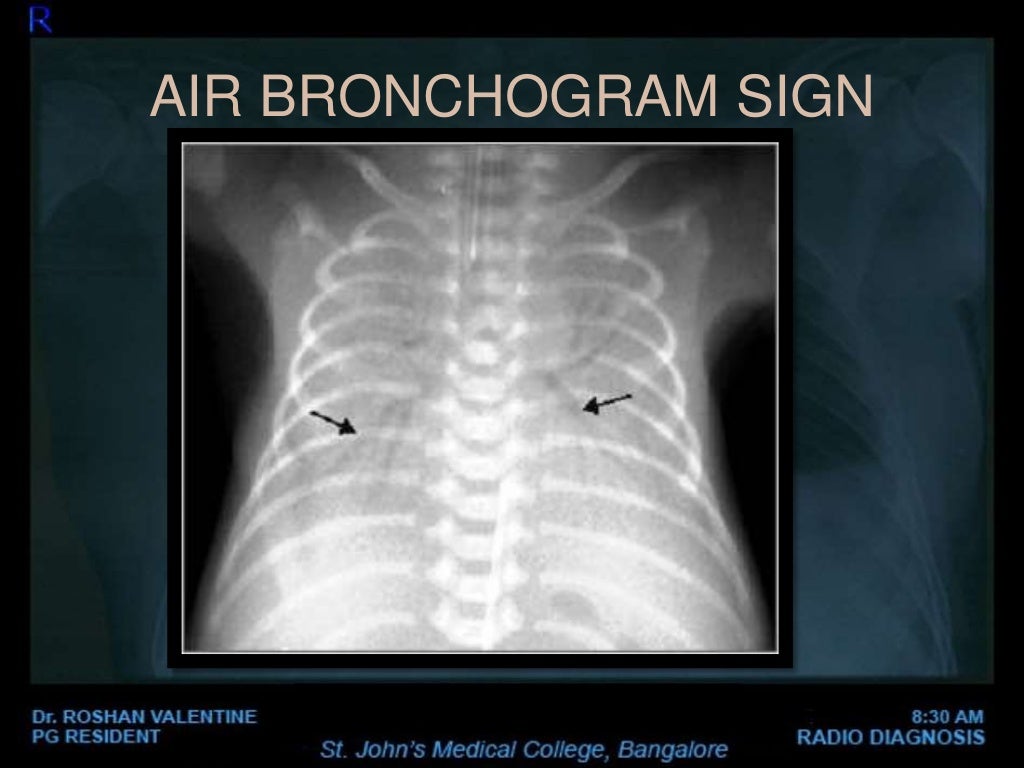 R

AIR BRONCHOGRAM SIGN

Dr. ROSHAN VALENTINE
PG RESIDENT

St. John's Medical College, Bangalore

8:30 AM
RADIO DIAGNOSIS